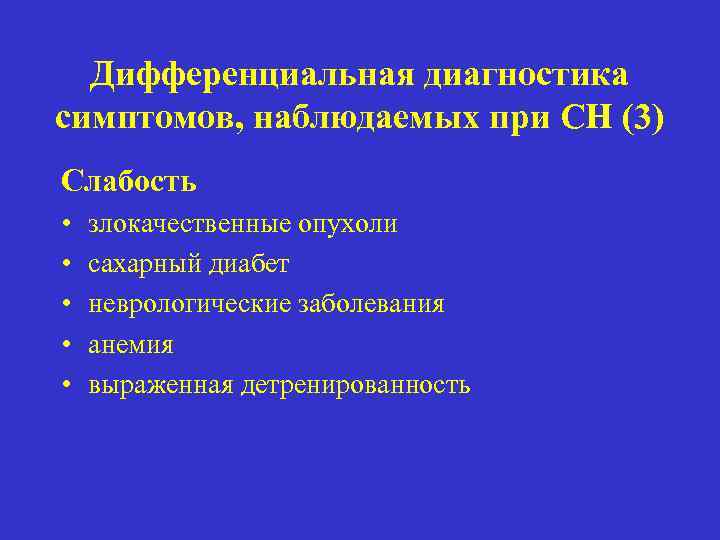 Дифференциальная диагностика симптомов, наблюдаемых при СН (3)

Слабость

• злокачественные опухоли
• сахарный диабет
• неврологические заболевания
• анемия
• выраженная детренированность